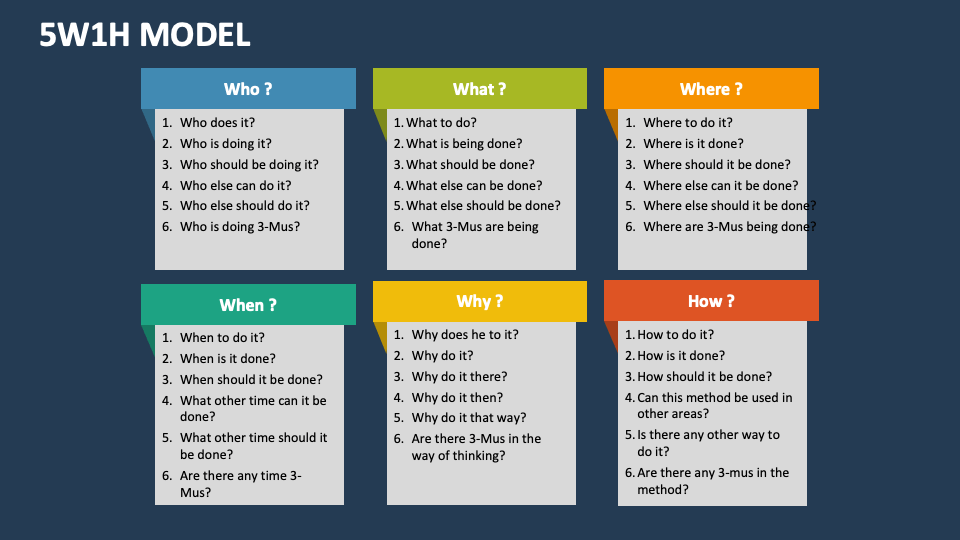 5W1H MODEL

Who ?

1. Who does it?
2. Who is doing it?
3. Who should be doing it?
4. Who else can do it?
5. Who else should do it?
6. Who is doing 3-Mus?

What ?

1. What to do?
2. What is being done?
3. What should be done?
4. What else can be done?
5. What else should be done?
6. What 3-Mus are being done?

Where ?

1. Where to do it?
2. Where is it done?
3. Where should it be done?
4. Where else can it be done?
5. Where else should it be done?
6. Where are 3-Mus being done?

When ?

1. When to do it?
2. When is it done?
3. When should it be done?
4. What other time can it be done?
5. What other time should it be done?
6. Are there any time 3-Mus?

Why ?

1. Why does he to it?
2. Why do it?
3. Why do it there?
4. Why do it then?
5. Why do it that way?
6. Are there 3-Mus in the way of thinking?

How ?

1. How to do it?
2. How is it done?
3. How should it be done?
4. Can this method be used in other areas?
5. Is there any other way to do it?
6. Are there any 3-mus in the method?